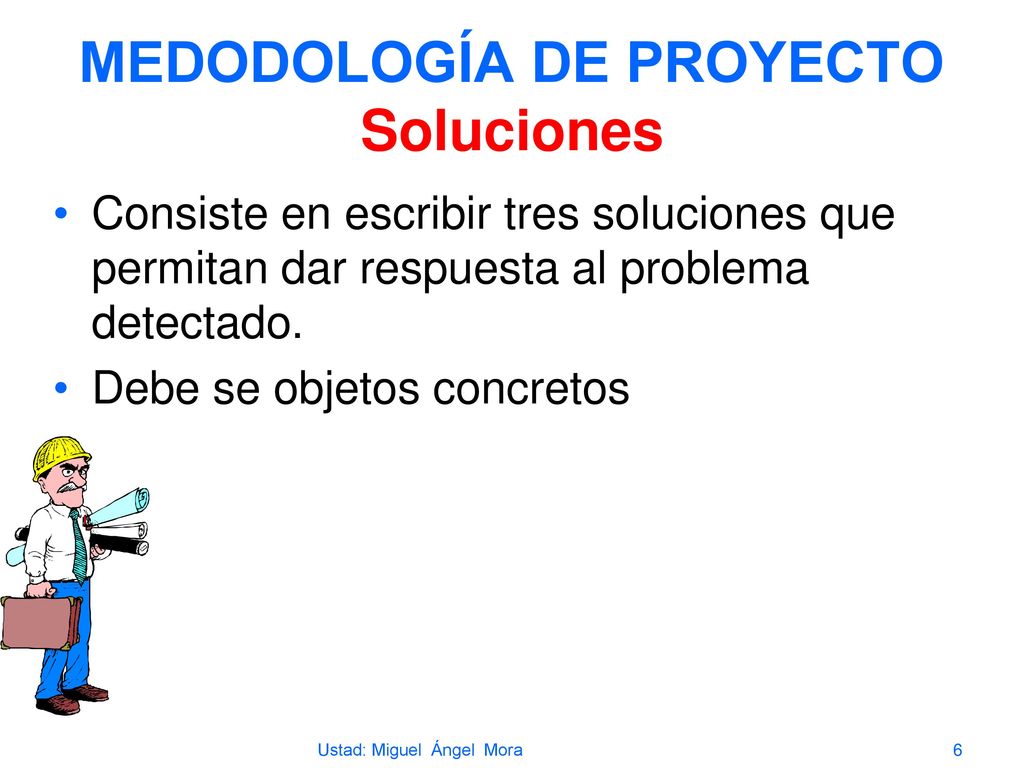 MEDODOLOGÍA DE PROYECTO
Soluciones

• Consiste en escribir tres soluciones que permitan dar respuesta al problema detectado.
• Debe se objetos concretos

Ustad: Miguel Ángel Mora
6